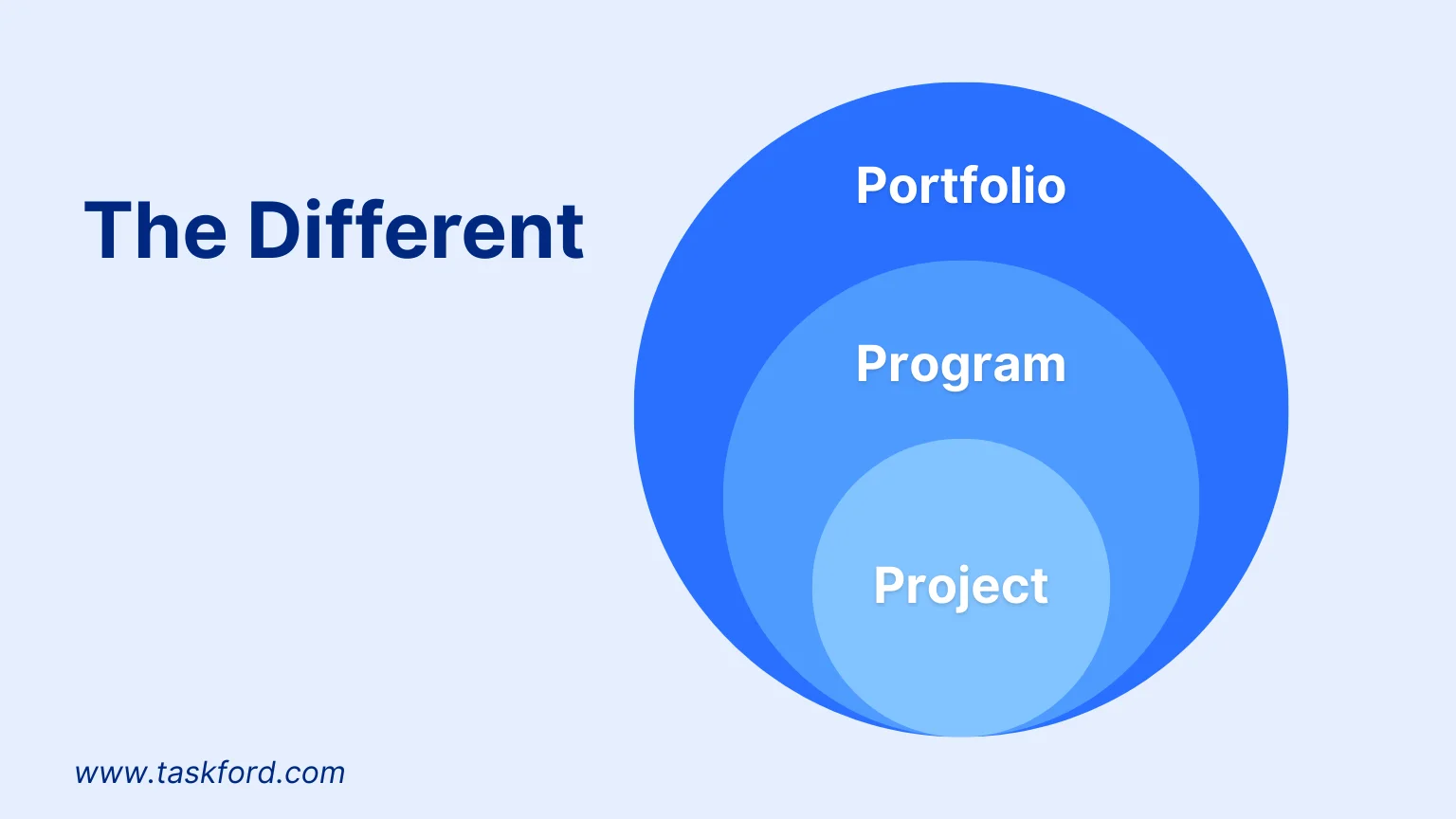 The Different

Portfolio

Program

Project

www.taskford.com